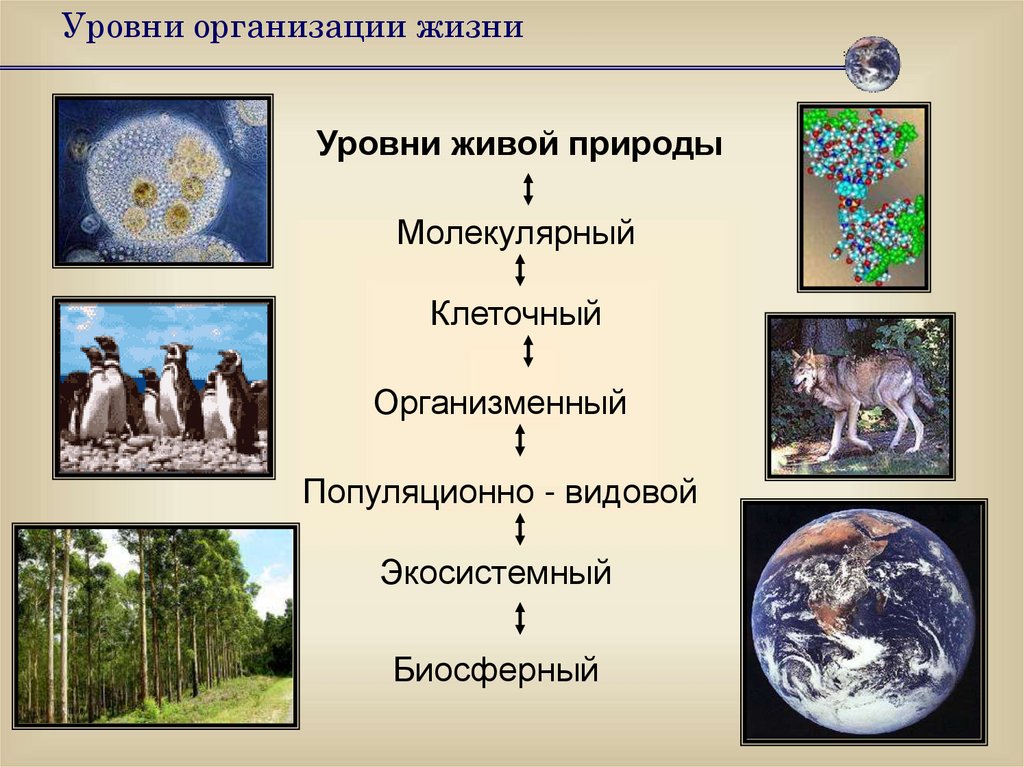 Уровни организации жизни

Уровни живой природы

Молекулярный

Клеточный

Организменный

Популяционно - видовой

Экосистемный

Биосферный